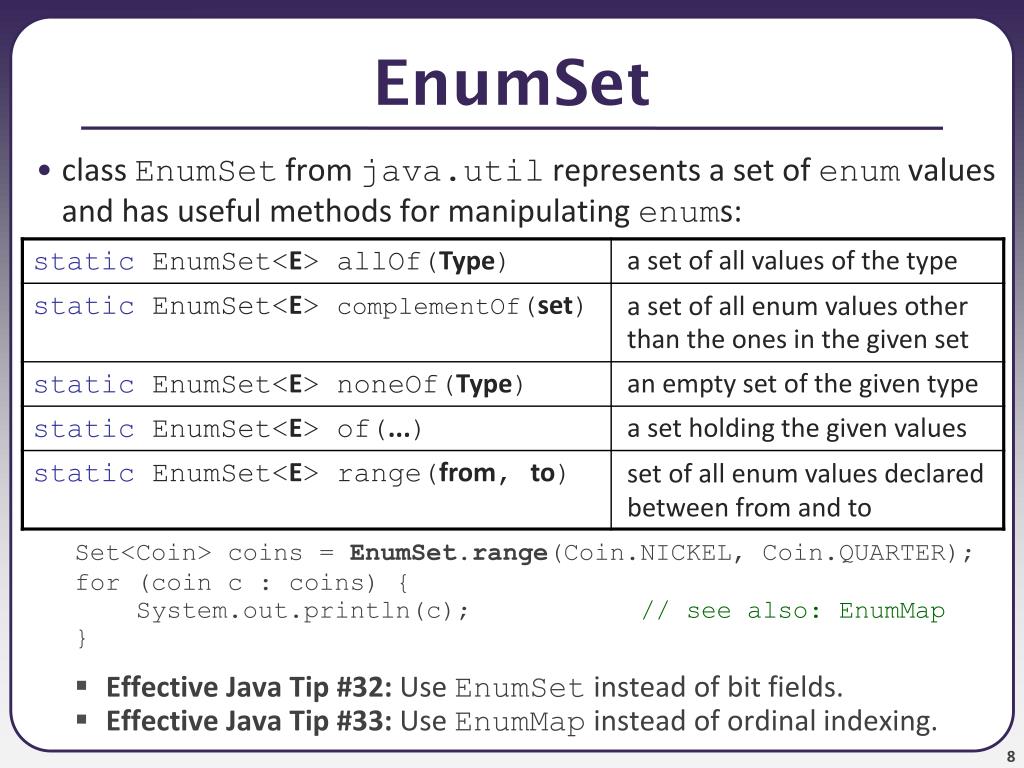 EnumSet

• class EnumSet from java.util represents a set of enum values and has useful methods for manipulating enums:

| | |
|---|---|
| static EnumSet<E> allOf(Type) | a set of all values of the type |
| static EnumSet<E> complementOf(set) | a set of all enum values other than the ones in the given set |
| static EnumSet<E> noneOf(Type) | an empty set of the given type |
| static EnumSet<E> of(...) | a set holding the given values |
| static EnumSet<E> range(from, to) | set of all enum values declared between from and to |

Set<Coin> coins = EnumSet.range(Coin.NICKEL, Coin.QUARTER);
for (coin c : coins) {
    System.out.println(c);            // see also: EnumMap
}

▪ Effective Java Tip #32: Use EnumSet instead of bit fields.
▪ Effective Java Tip #33: Use EnumMap instead of ordinal indexing.

8